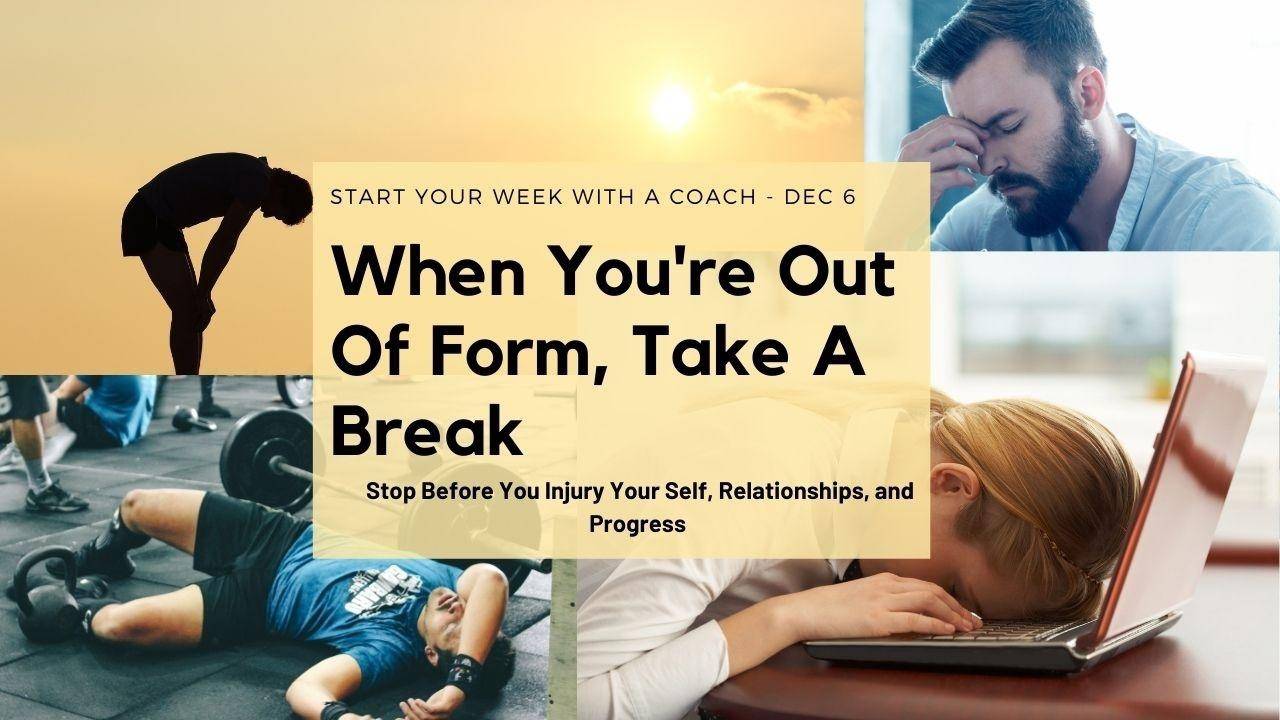 START YOUR WEEK WITH A COACH - DEC 6

When You're Out Of Form, Take A Break

Stop Before You Injury Your Self, Relationships, and Progress